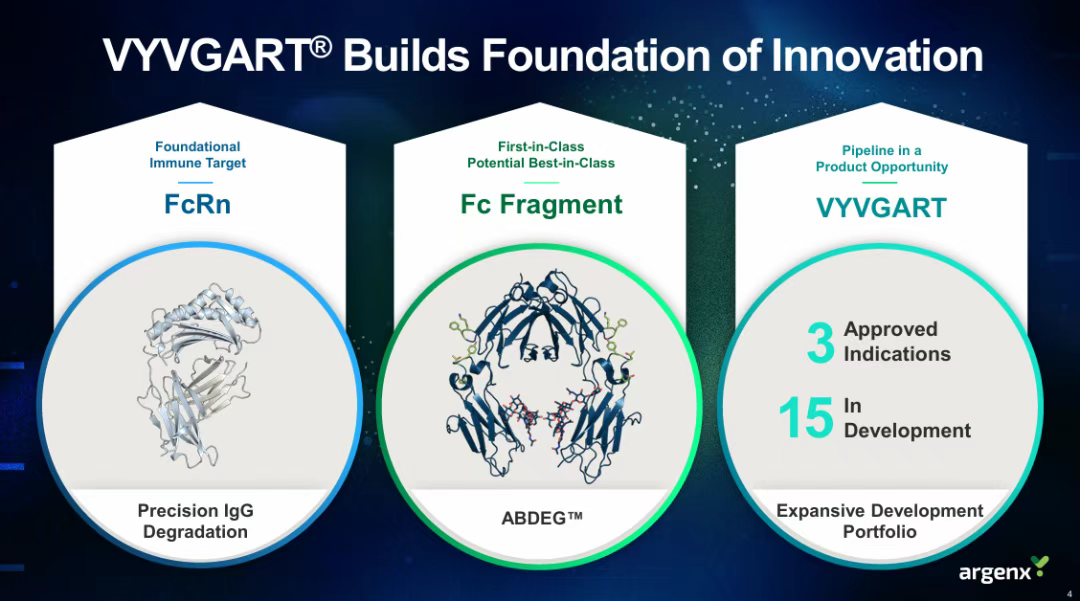 VYVGART® Builds Foundation of Innovation

Foundational Immune Target

FcRn

Precision IgG Degradation

First-in-Class Potential Best-in-Class

Fc Fragment

ABDEG™

Pipeline in a Product Opportunity

VYVGART

3 Approved Indications

15 In Development

Expansive Development Portfolio

argenx

4